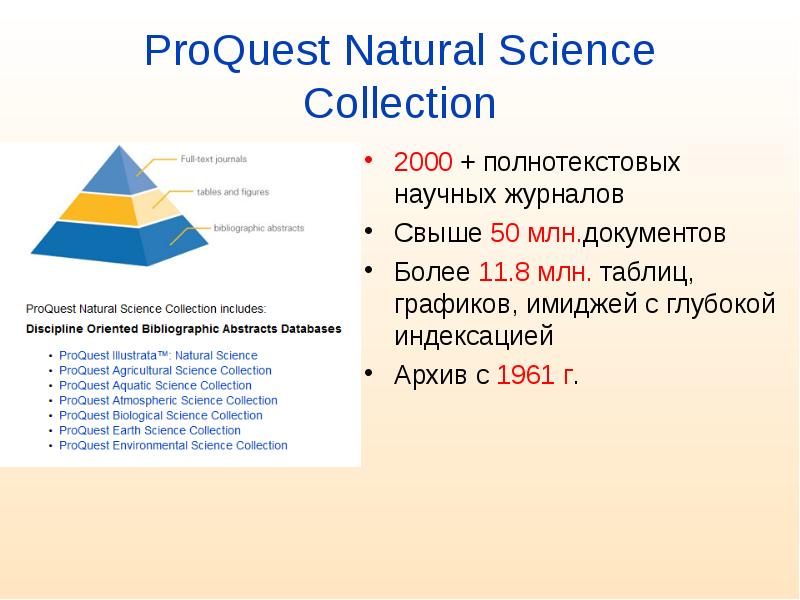 ProQuest Natural Science Collection

Full-text journals
tables and figures
bibliographic abstracts

ProQuest Natural Science Collection includes:
Discipline Oriented Bibliographic Abstracts Databases
• ProQuest Illustrata™: Natural Science
• ProQuest Agricultural Science Collection
• ProQuest Aquatic Science Collection
• ProQuest Atmospheric Science Collection
• ProQuest Biological Science Collection
• ProQuest Earth Science Collection
• ProQuest Environmental Science Collection

• 2000 + полнотекстовых научных журналов
• Свыше 50 млн.документов
• Более 11.8 млн. таблиц, графиков, имиджей с глубокой индексацией
• Архив с 1961 г.